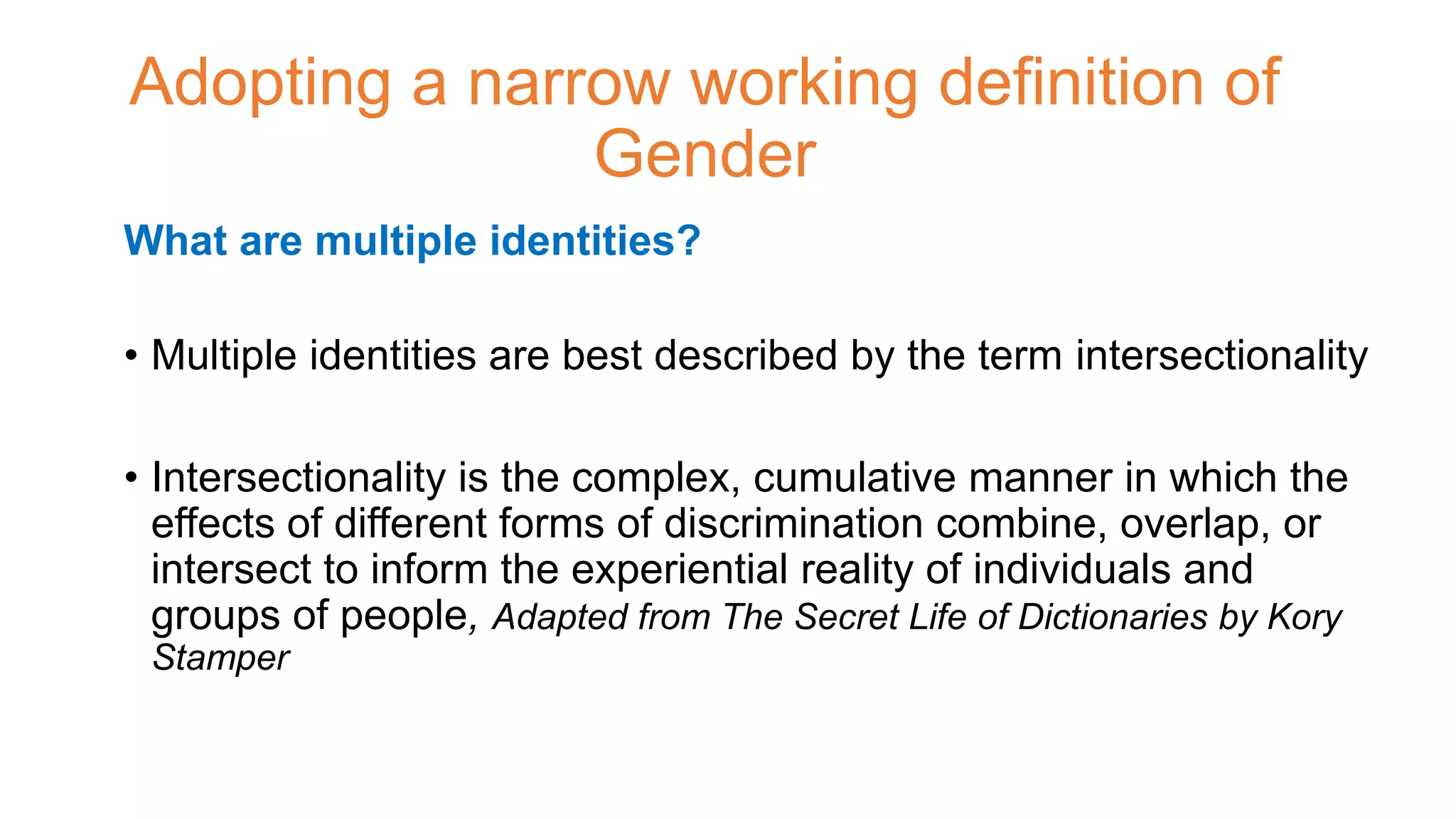 Adopting a narrow working definition of Gender

What are multiple identities?

• Multiple identities are best described by the term intersectionality

• Intersectionality is the complex, cumulative manner in which the effects of different forms of discrimination combine, overlap, or intersect to inform the experiential reality of individuals and groups of people, Adapted from The Secret Life of Dictionaries by Kory Stamper